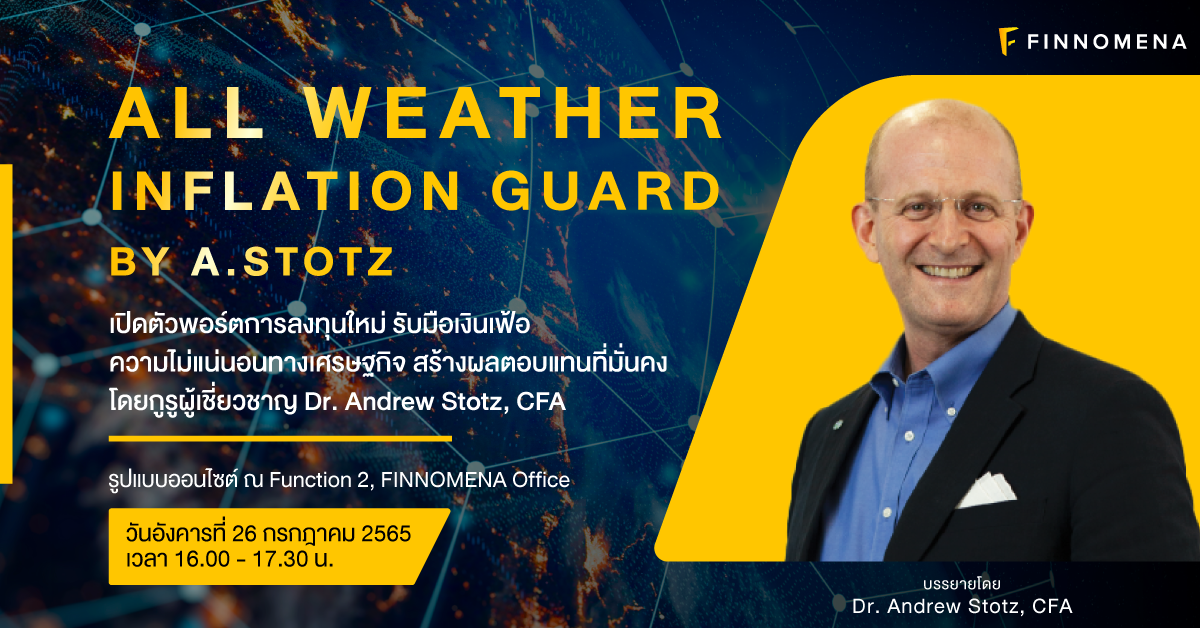 FINNOMENA

ALL WEATHER INFLATION GUARD

BY A.STOTZ

เปิดตัวพอร์ตการลงทุนใหม่ รับมือเงินเฟ้อ ความไม่แน่นอนทางเศรษฐกิจ สร้างผลตอบแทนที่มั่นคง โดยกูรูผู้เชี่ยวชาญ Dr. Andrew Stotz, CFA

รูปแบบออนไซต์ ณ Function 2, FINNOMENA Office

วันอังคารที่ 26 กรกฎาคม 2565
เวลา 16.00 - 17.30 น.

บรรยายโดย
Dr. Andrew Stotz, CFA